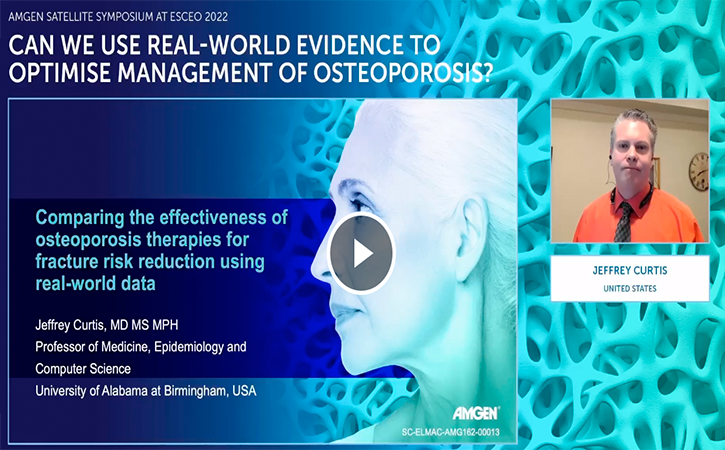 AMGEN SATELLITE SYMPOSIUM AT ESCEO 2022

CAN WE USE REAL-WORLD EVIDENCE TO OPTIMISE MANAGEMENT OF OSTEOPOROSIS?

Comparing the effectiveness of osteoporosis therapies for fracture risk reduction using real-world data

Jeffrey Curtis, MD MS MPH

Professor of Medicine, Epidemiology and Computer Science

University of Alabama at Birmingham, USA

AMGEN

SC-ELMAC-AMG162-00013

JEFFREY CURTIS

UNITED STATES